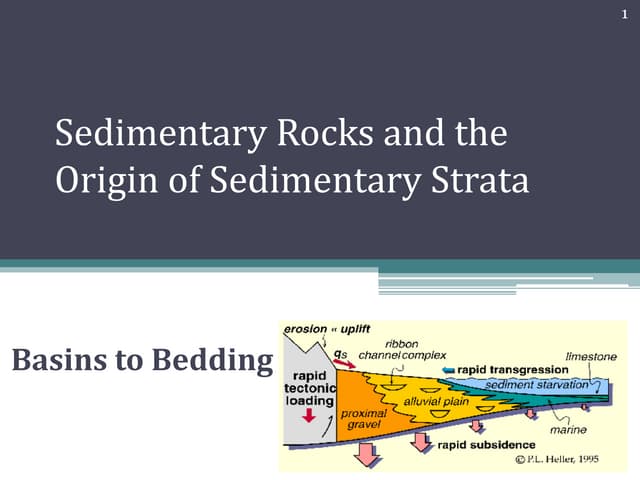 1

Sedimentary Rocks and the Origin of Sedimentary Strata

Basins to Bedding

erosion « uplift
$q_s$
ribbon channel complex
limestone
rapid transgression
sediment starvation
rapid tectonic loading
alluvial plain
proximal gravel
marine
rapid subsidence
© P.L. Heller, 1995